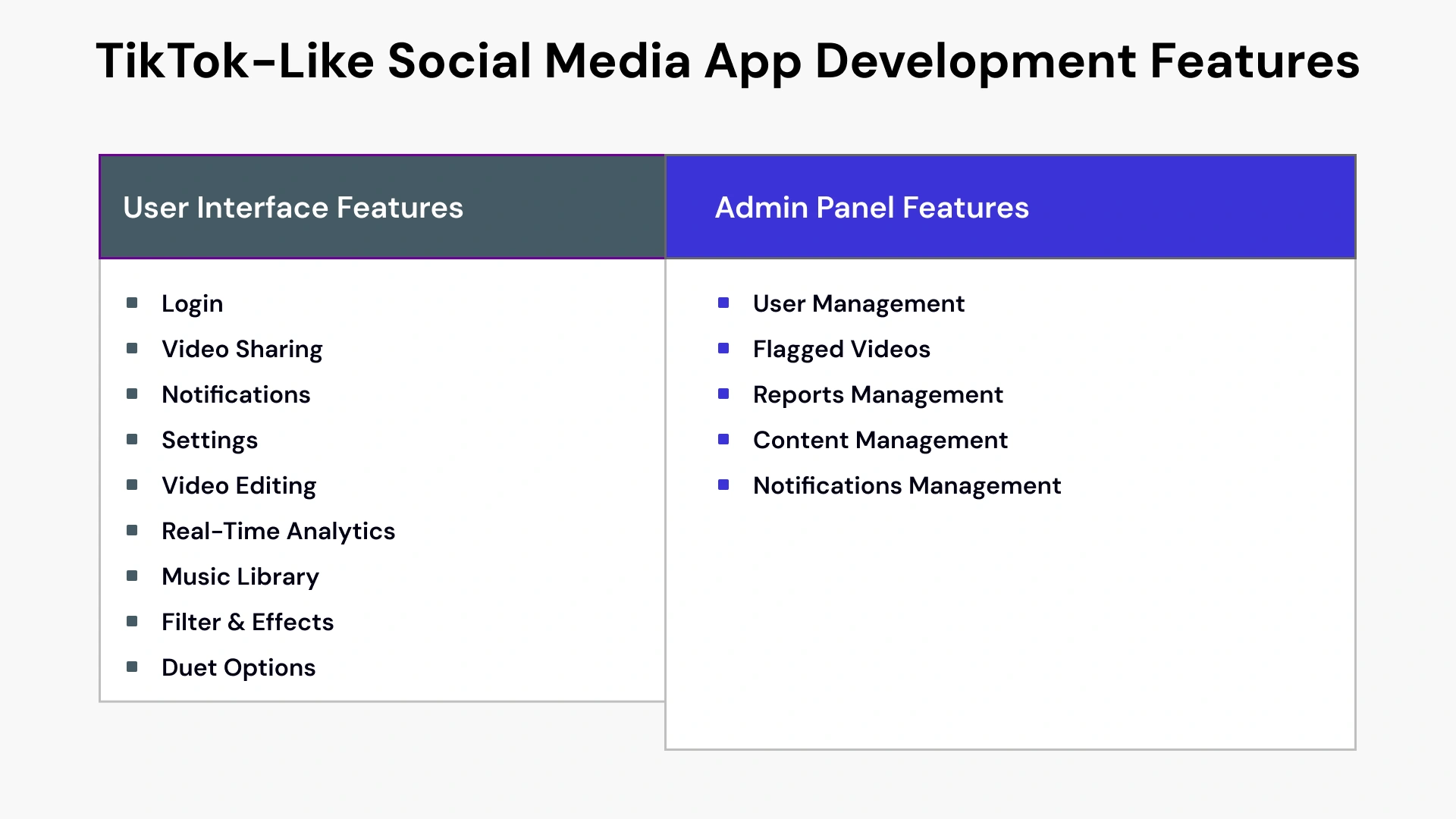 TikTok-Like Social Media App Development Features

User Interface Features

- Login
- Video Sharing
- Notifications
- Settings
- Video Editing
- Real-Time Analytics
- Music Library
- Filter & Effects
- Duet Options

Admin Panel Features

- User Management
- Flagged Videos
- Reports Management
- Content Management
- Notifications Management